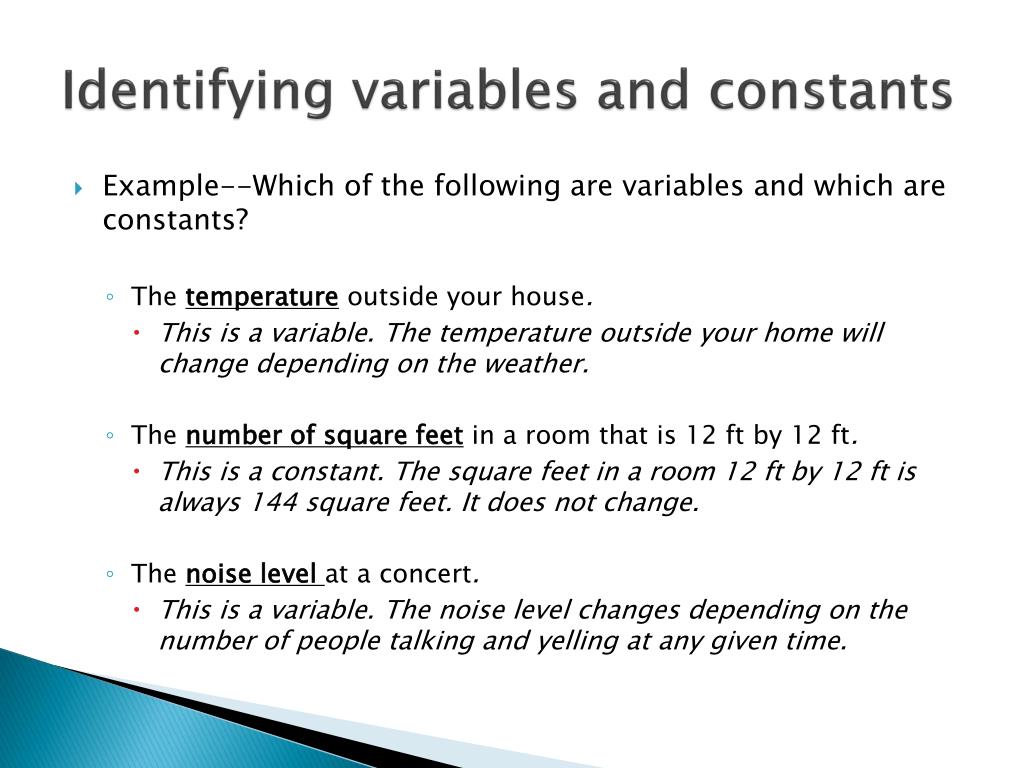 Identifying variables and constants

Example--Which of the following are variables and which are constants?

The temperature outside your house.

This is a variable. The temperature outside your home will change depending on the weather.

The number of square feet in a room that is 12 ft by 12 ft.

This is a constant. The square feet in a room 12 ft by 12 ft is always 144 square feet. It does not change.

The noise level at a concert.

This is a variable. The noise level changes depending on the number of people talking and yelling at any given time.